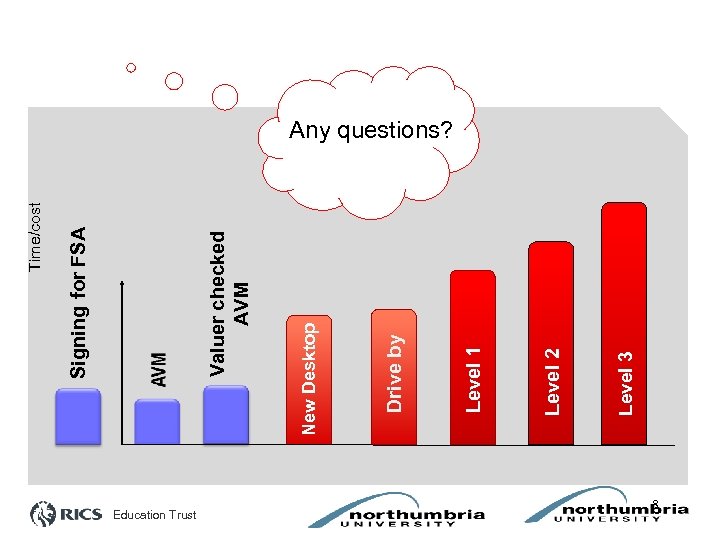 Any questions?

Time/cost

Signing for FSA

AVM

Valuer checked AVM

New Desktop

Drive by

Level 1

Level 2

Level 3

RICS Education Trust

northumbria UNIVERSITY

northumbria UNIVERSITY

8